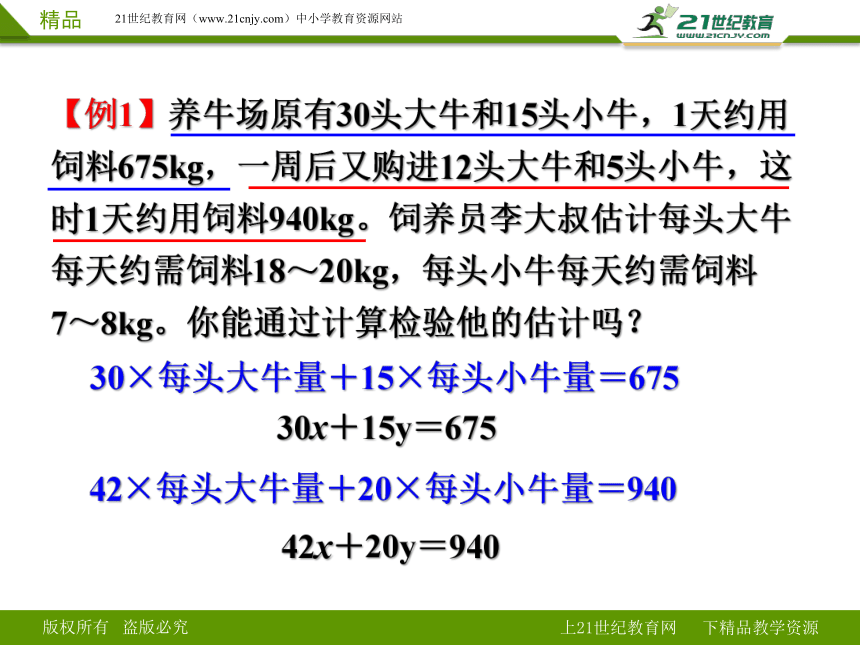 精品　21世纪教育网（www.21cnjy.com）中小学教育资源网站

21世纪教育 www.21cnjy.com

【例1】养牛场原有30头大牛和15头小牛，1天约用饲料675kg，一周后又购进12头大牛和5头小牛，这时1天约用饲料940kg。饲养员李大叔估计每头大牛每天约需饲料18～20kg，每头小牛每天约需饲料7～8kg。你能通过计算检验他的估计吗？

30×每头大牛量＋15×每头小牛量＝675

$30x＋15y＝675$

42×每头大牛量＋20×每头小牛量＝940

$42x＋20y＝940$

版权所有　盗版必究　　　上21世纪教育网　下精品教学资源